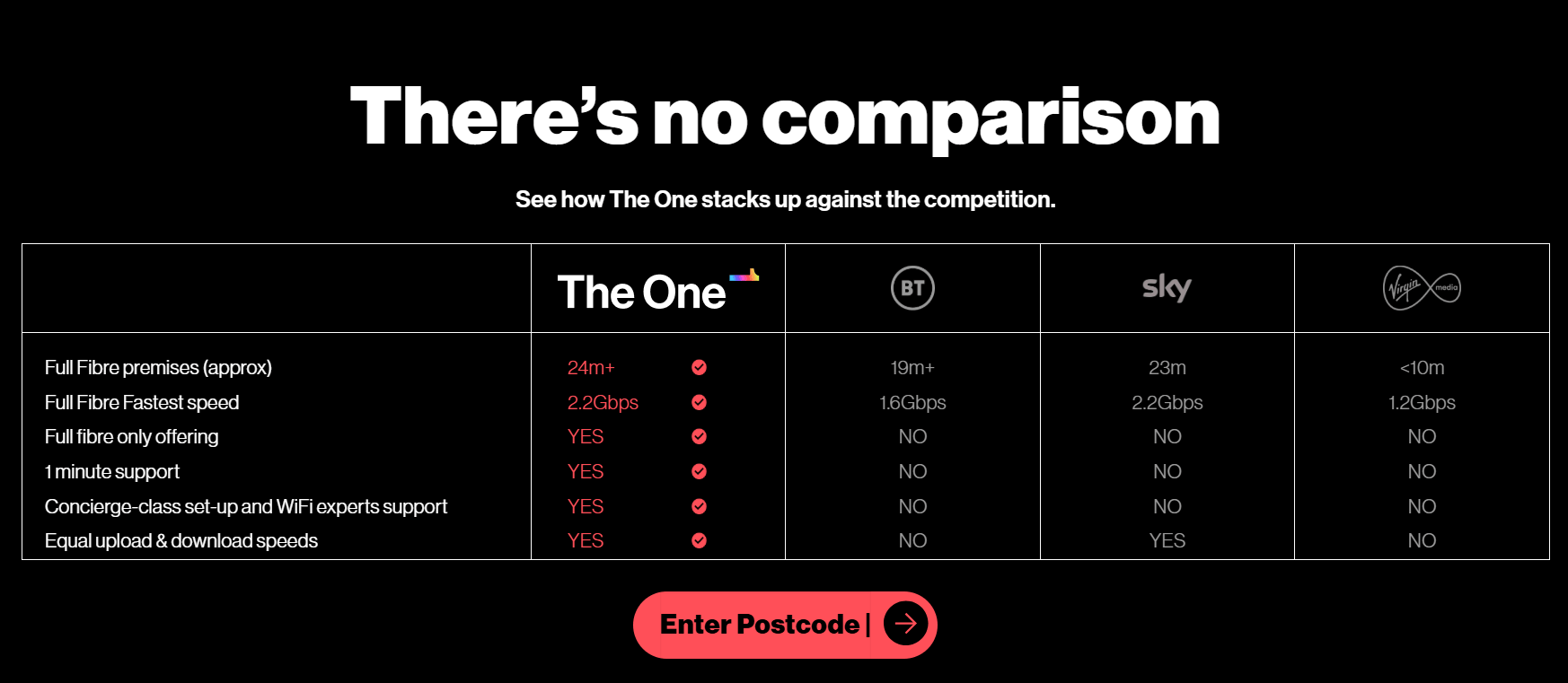 There's no comparison

See how The One stacks up against the competition.

| | The One | BT | sky | Virgin media |
|---|---|---|---|---|
| Full Fibre premises (approx) | 24m+ | 19m+ | 23m | <10m |
| Full Fibre Fastest speed | 2.2Gbps | 1.6Gbps | 2.2Gbps | 1.2Gbps |
| Full fibre only offering | YES | NO | NO | NO |
| 1 minute support | YES | NO | NO | NO |
| Concierge-class set-up and WiFi experts support | YES | NO | NO | NO |
| Equal upload & download speeds | YES | NO | YES | NO |

Enter Postcode |